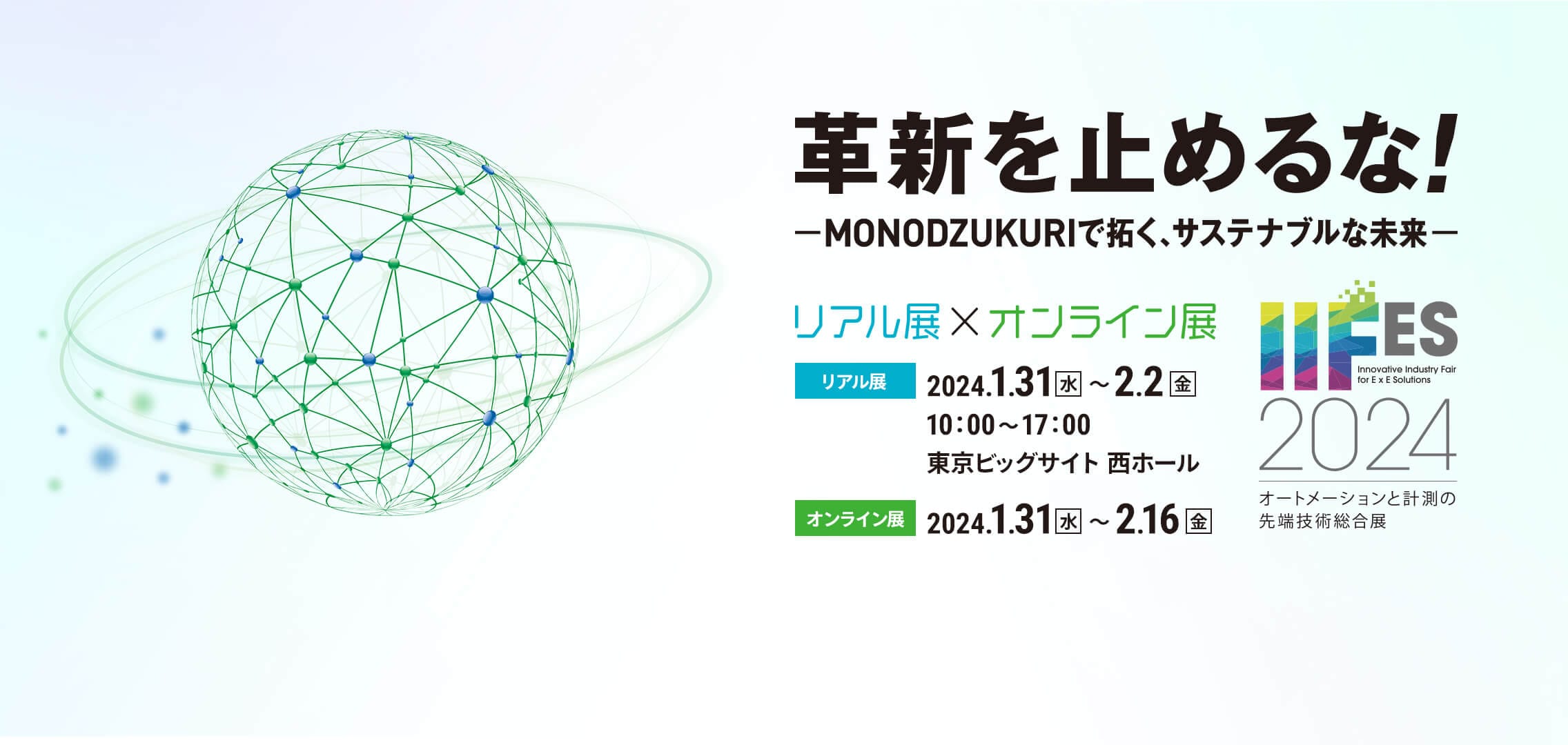 革新を止めるな!

―MONODZUKURIで拓く、サステナブルな未来―

リアル展×オンライン展

リアル展 2024.1.31 水 ～ 2.2 金
10:00～17:00
東京ビッグサイト 西ホール

オンライン展 2024.1.31 水 ～ 2.16 金

IIFES
Innovative Industry Fair for E x E Solutions
2024
オートメーションと計測の先端技術総合展